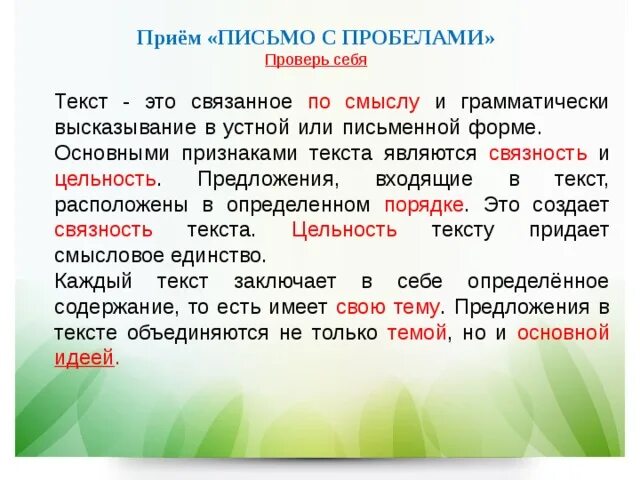 Приём «ПИСЬМО С ПРОБЕЛАМИ»
Проверь себя

Текст - это связанное по смыслу и грамматически высказывание в устной или письменной форме.
Основными признаками текста являются связность и цельность. Предложения, входящие в текст, расположены в определенном порядке. Это создает связность текста. Цельность тексту придает смысловое единство.
Каждый текст заключает в себе определённое содержание, то есть имеет свою тему. Предложения в тексте объединяются не только темой, но и основной идеей.